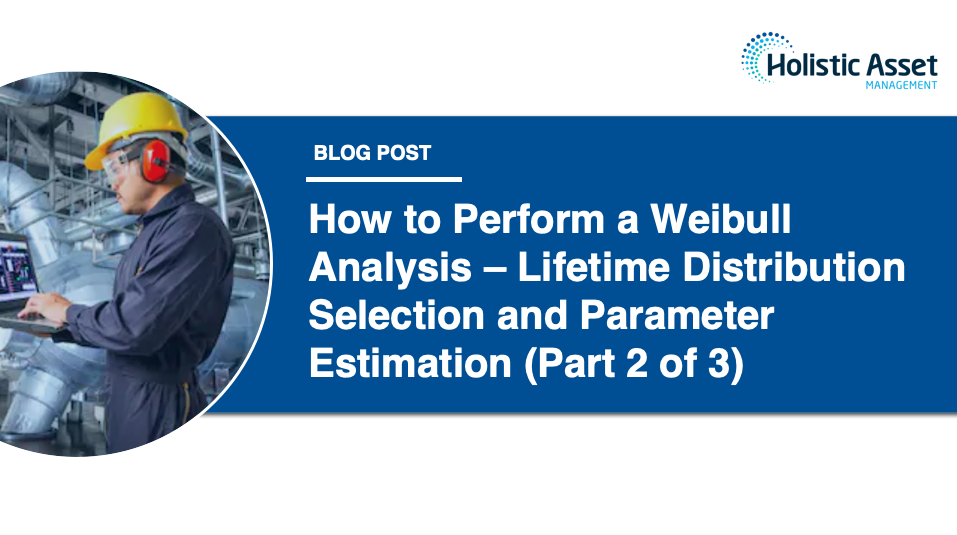 Holistic Asset
MANAGEMENT

BLOG POST

How to Perform a Weibull Analysis – Lifetime Distribution Selection and Parameter Estimation (Part 2 of 3)